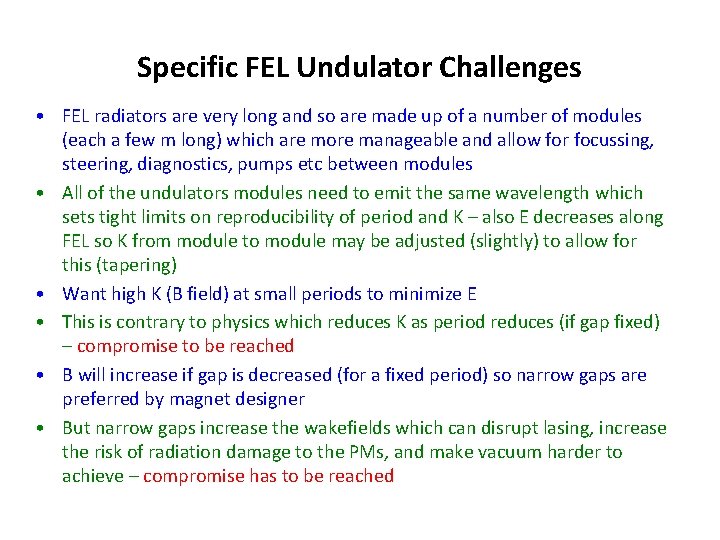 Specific FEL Undulator Challenges

• FEL radiators are very long and so are made up of a number of modules (each a few m long) which are more manageable and allow for focussing, steering, diagnostics, pumps etc between modules

• All of the undulators modules need to emit the same wavelength which sets tight limits on reproducibility of period and K – also E decreases along FEL so K from module to module may be adjusted (slightly) to allow for this (tapering)

• Want high K (B field) at small periods to minimize E

• This is contrary to physics which reduces K as period reduces (if gap fixed) – compromise to be reached

• B will increase if gap is decreased (for a fixed period) so narrow gaps are preferred by magnet designer

• But narrow gaps increase the wakefields which can disrupt lasing, increase the risk of radiation damage to the PMs, and make vacuum harder to achieve – compromise has to be reached